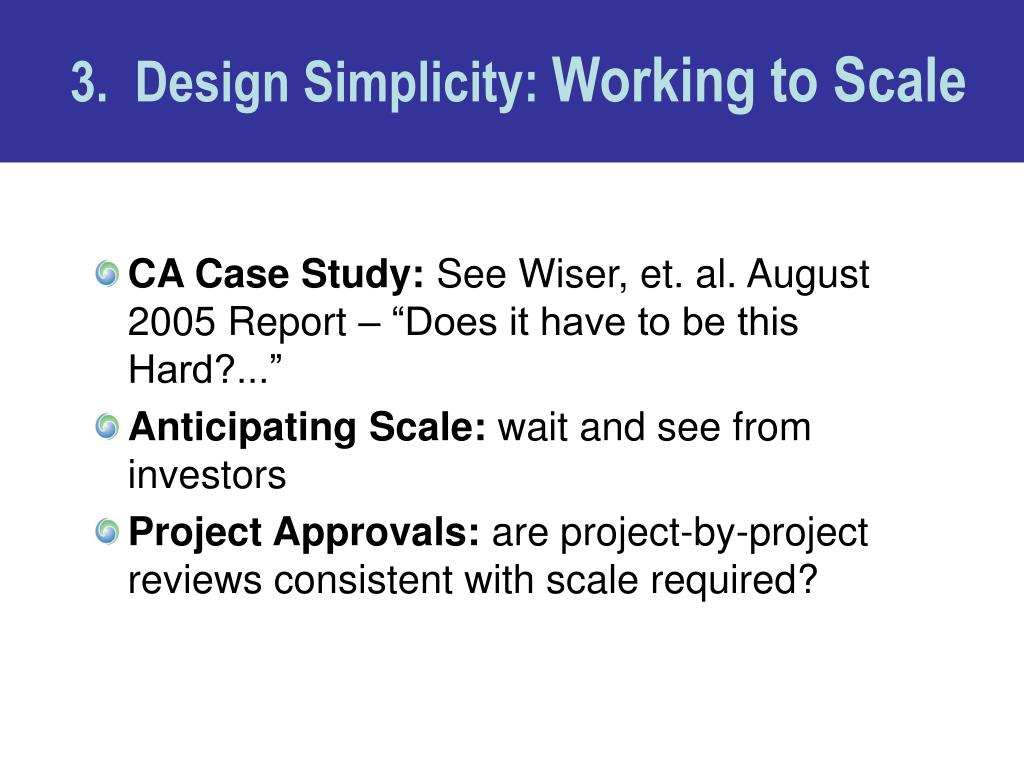 3. Design Simplicity: Working to Scale

CA Case Study: See Wiser, et. al. August 2005 Report – “Does it have to be this Hard?...”

Anticipating Scale: wait and see from investors

Project Approvals: are project-by-project reviews consistent with scale required?